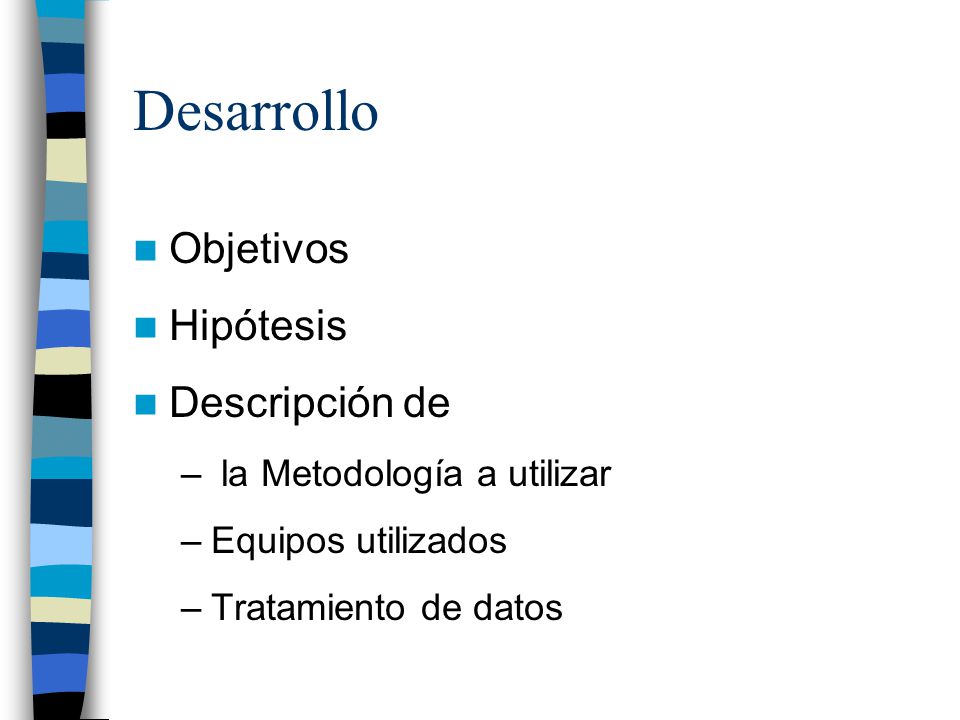 Desarrollo

Objetivos

Hipótesis

Descripción de

– la Metodología a utilizar

– Equipos utilizados

– Tratamiento de datos